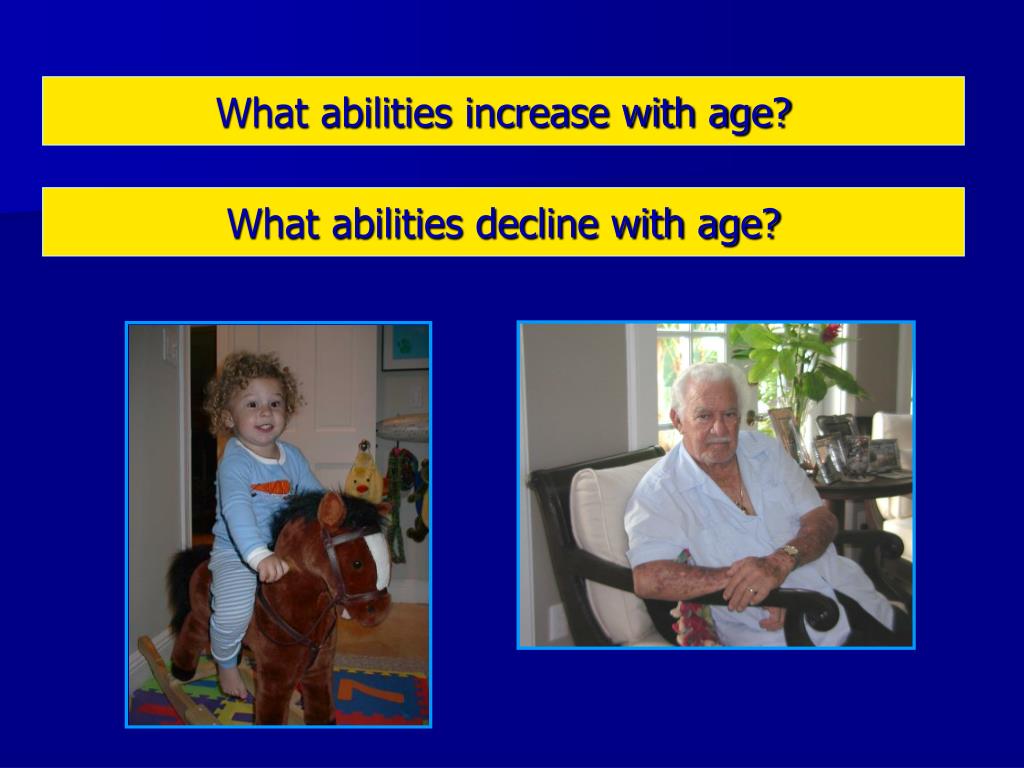 What abilities increase with age?

What abilities decline with age?